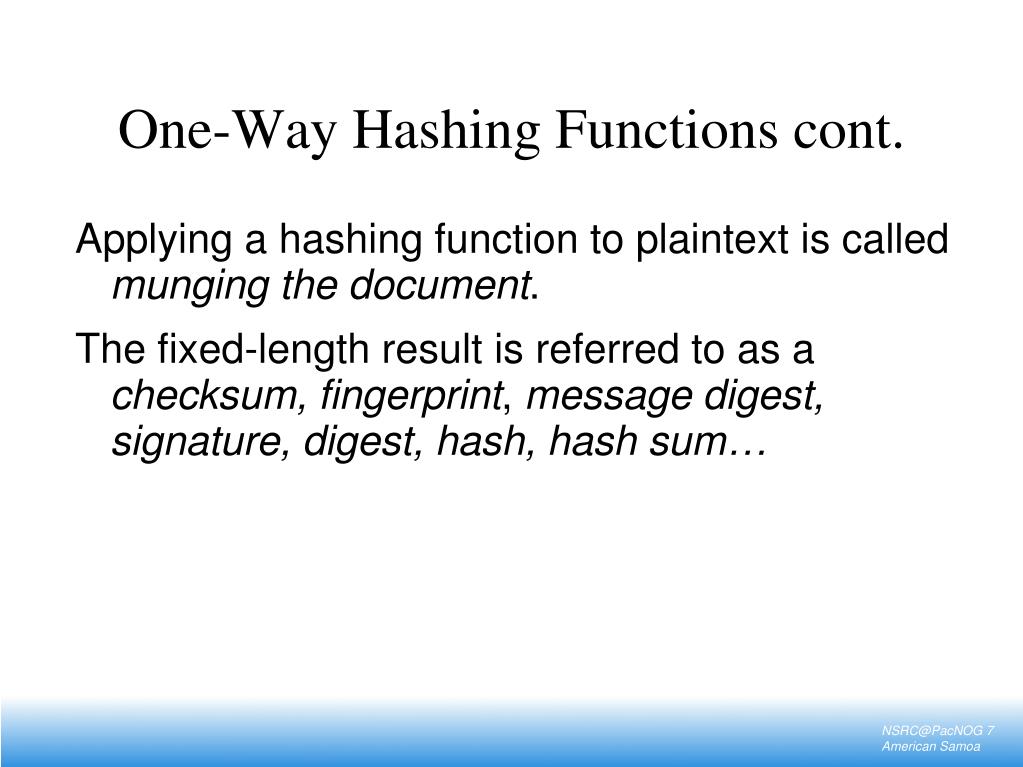 One-Way Hashing Functions cont.

Applying a hashing function to plaintext is called munging the document.

The fixed-length result is referred to as a checksum, fingerprint, message digest, signature, digest, hash, hash sum…

NSRC@PacNOG 7
American Samoa